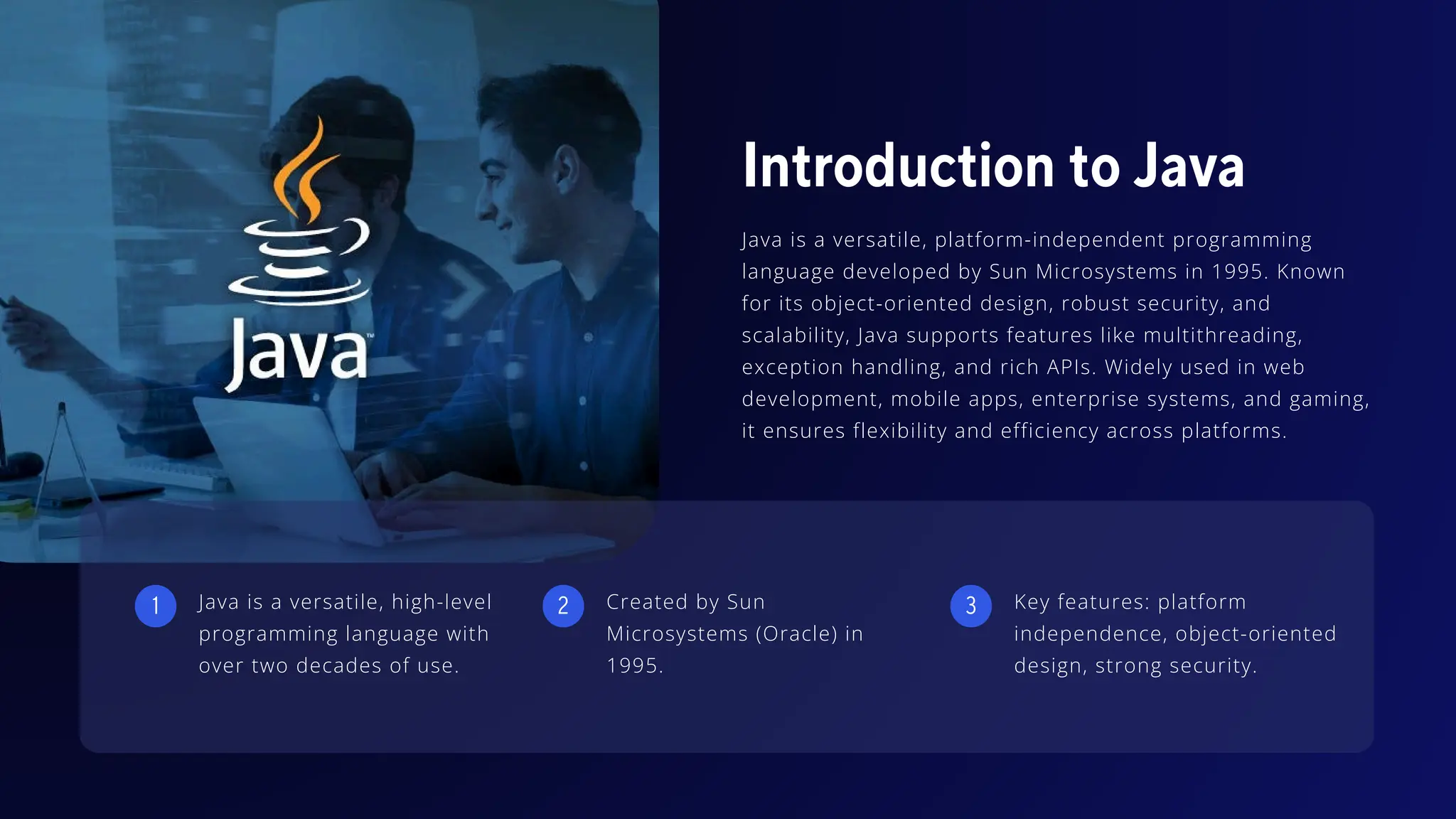 Java™

Introduction to Java

Java is a versatile, platform-independent programming language developed by Sun Microsystems in 1995. Known for its object-oriented design, robust security, and scalability, Java supports features like multithreading, exception handling, and rich APIs. Widely used in web development, mobile apps, enterprise systems, and gaming, it ensures flexibility and efficiency across platforms.

1 Java is a versatile, high-level programming language with over two decades of use.

2 Created by Sun Microsystems (Oracle) in 1995.

3 Key features: platform independence, object-oriented design, strong security.